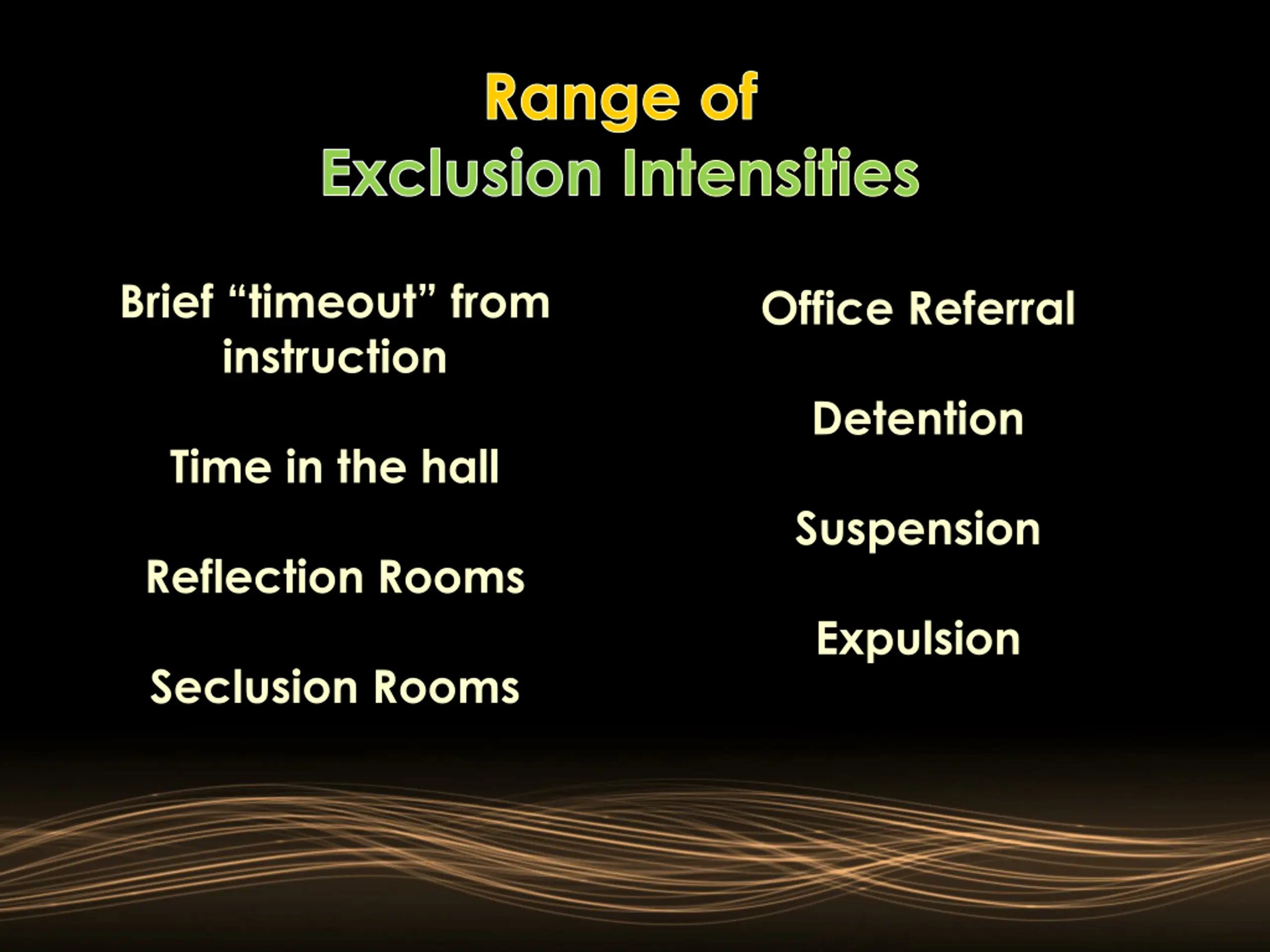 Range of
Exclusion Intensities

Brief “timeout” from instruction

Time in the hall

Reflection Rooms

Seclusion Rooms

Office Referral

Detention

Suspension

Expulsion